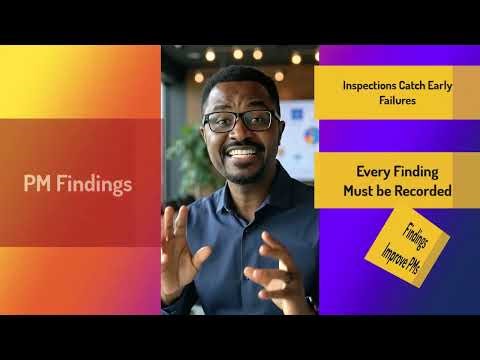 PM Findings

Inspections Catch Early Failures

Every Finding Must be Recorded

Findings Improve PMs